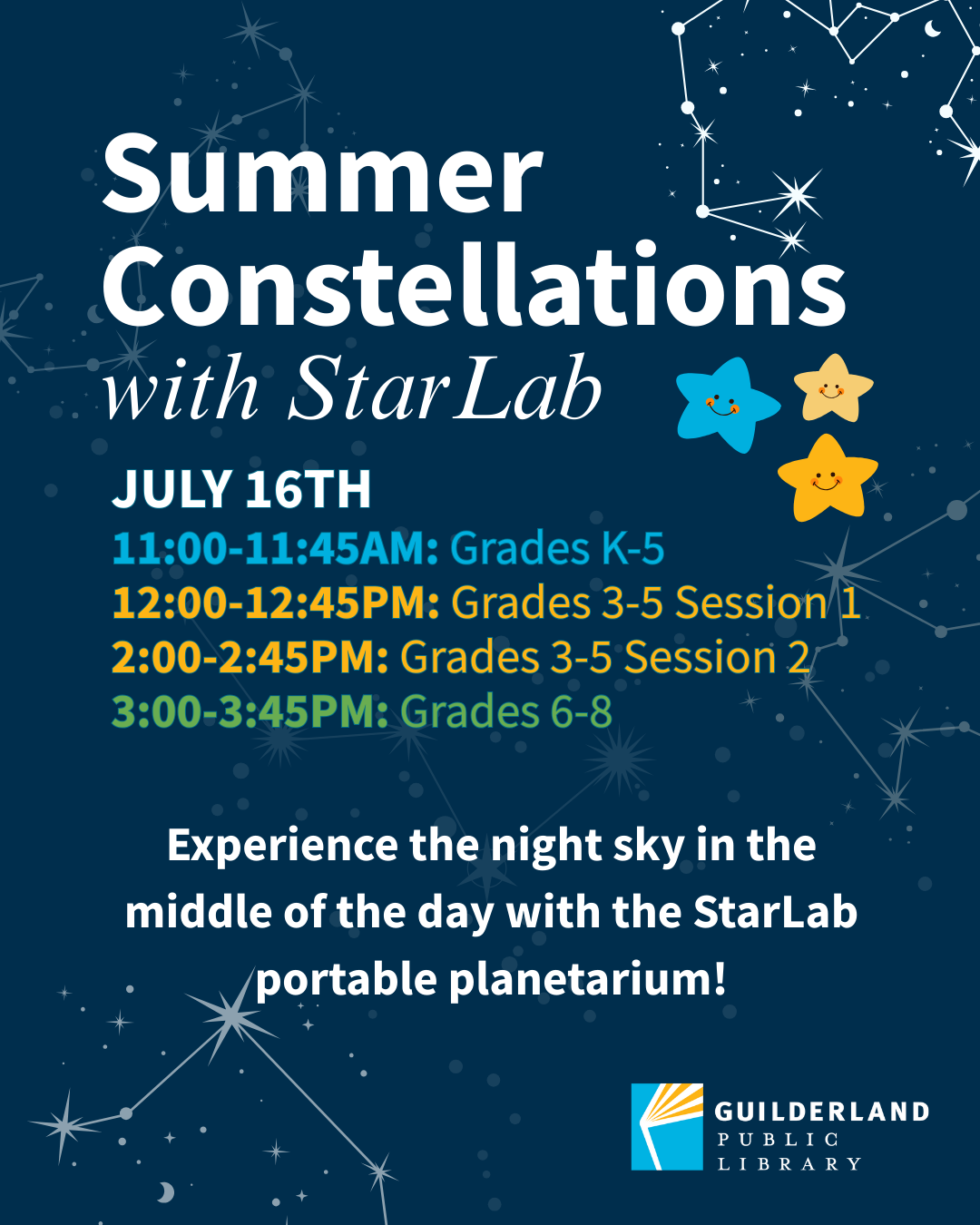 Summer Constellations
with StarLab

JULY 16TH
11:00-11:45AM: Grades K-5
12:00-12:45PM: Grades 3-5 Session 1
2:00-2:45PM: Grades 3-5 Session 2
3:00-3:45PM: Grades 6-8

Experience the night sky in the middle of the day with the StarLab portable planetarium!

GUILDERLAND
PUBLIC
LIBRARY